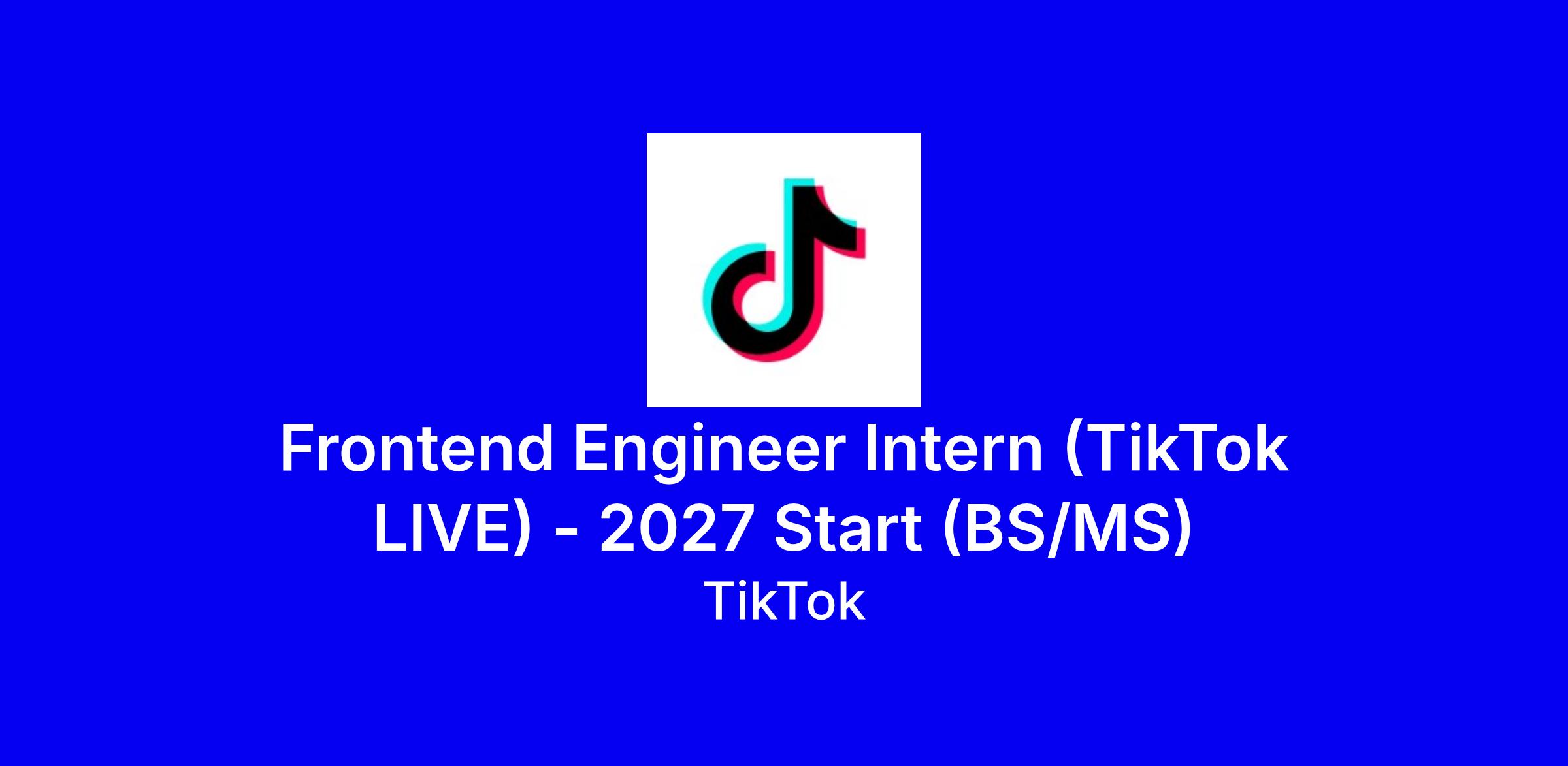 Frontend Engineer Intern (TikTok LIVE) - 2027 Start (BS/MS)
TikTok